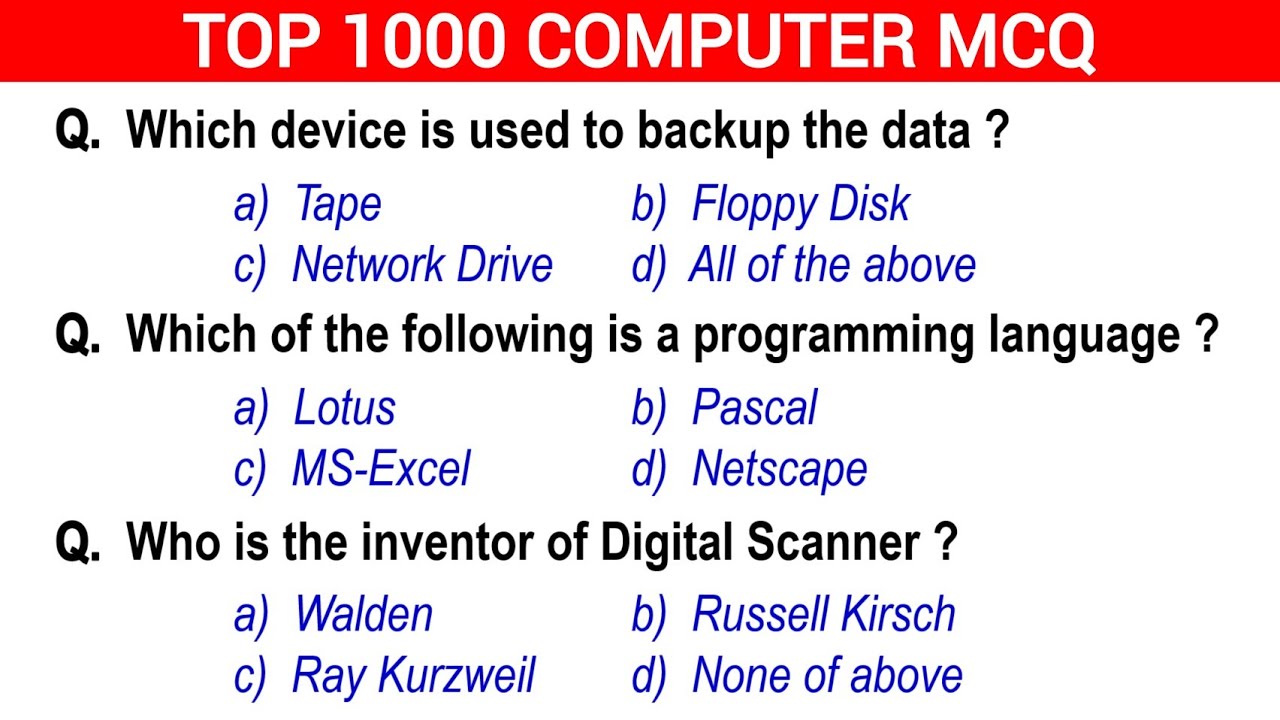 TOP 1000 COMPUTER MCQ

Q. Which device is used to backup the data ?

a) Tape
b) Floppy Disk
c) Network Drive
d) All of the above

Q. Which of the following is a programming language ?

a) Lotus
b) Pascal
c) MS-Excel
d) Netscape

Q. Who is the inventor of Digital Scanner ?

a) Walden
b) Russell Kirsch
c) Ray Kurzweil
d) None of above